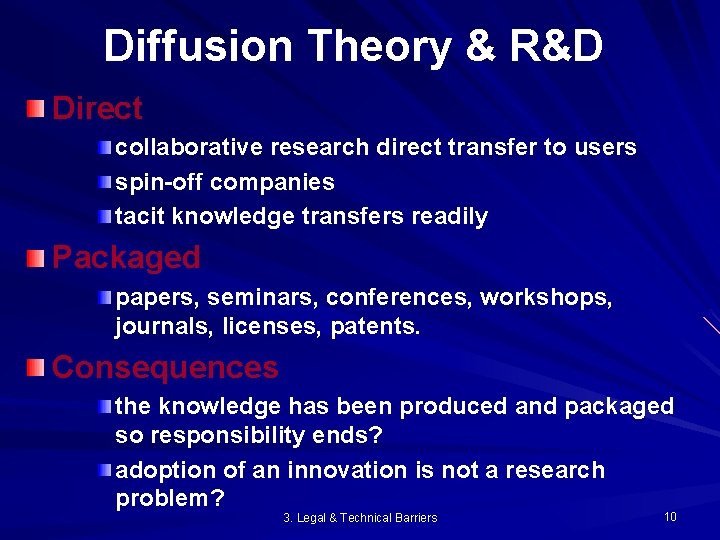 Diffusion Theory & R&D

Direct

collaborative research direct transfer to users

spin-off companies

tacit knowledge transfers readily

Packaged

papers, seminars, conferences, workshops, journals, licenses, patents.

Consequences

the knowledge has been produced and packaged so responsibility ends?

adoption of an innovation is not a research problem?

3. Legal & Technical Barriers

10